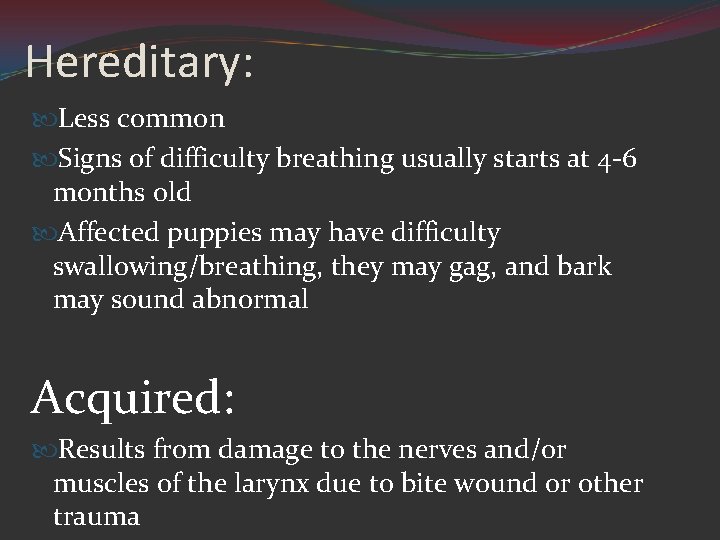 Hereditary:

Less common

Signs of difficulty breathing usually starts at 4-6 months old

Affected puppies may have difficulty swallowing/breathing, they may gag, and bark may sound abnormal

Acquired:

Results from damage to the nerves and/or muscles of the larynx due to bite wound or other trauma